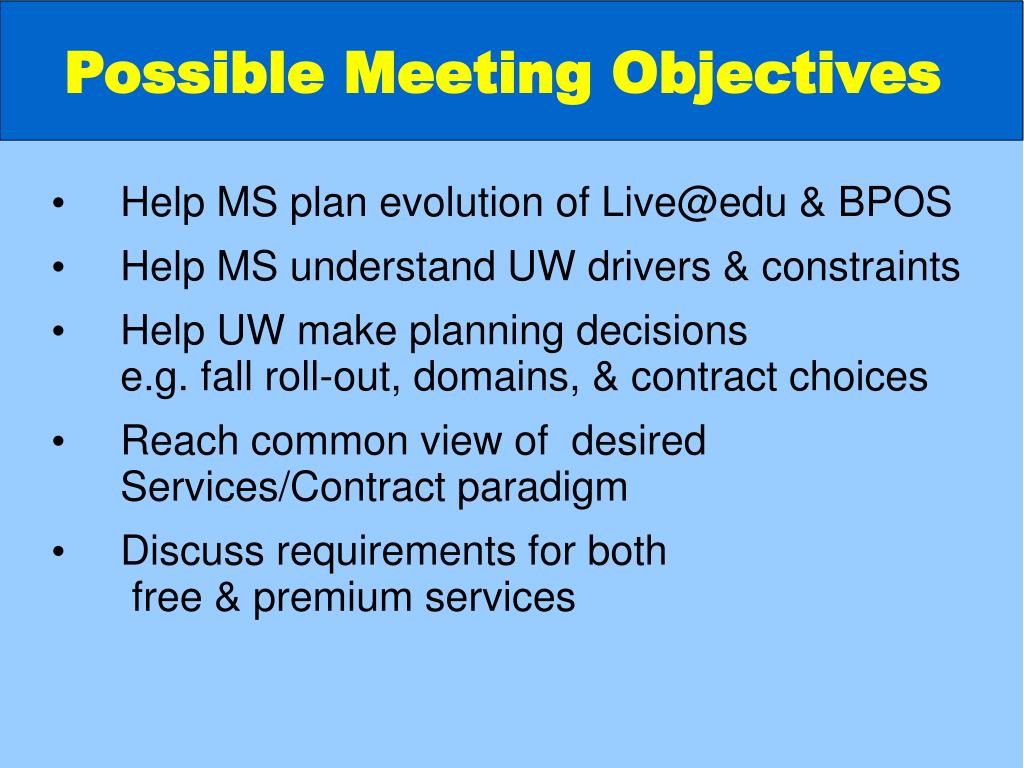 Possible Meeting Objectives

• Help MS plan evolution of Live@edu & BPOS

• Help MS understand UW drivers & constraints

• Help UW make planning decisions
e.g. fall roll-out, domains, & contract choices

• Reach common view of desired Services/Contract paradigm

• Discuss requirements for both free & premium services